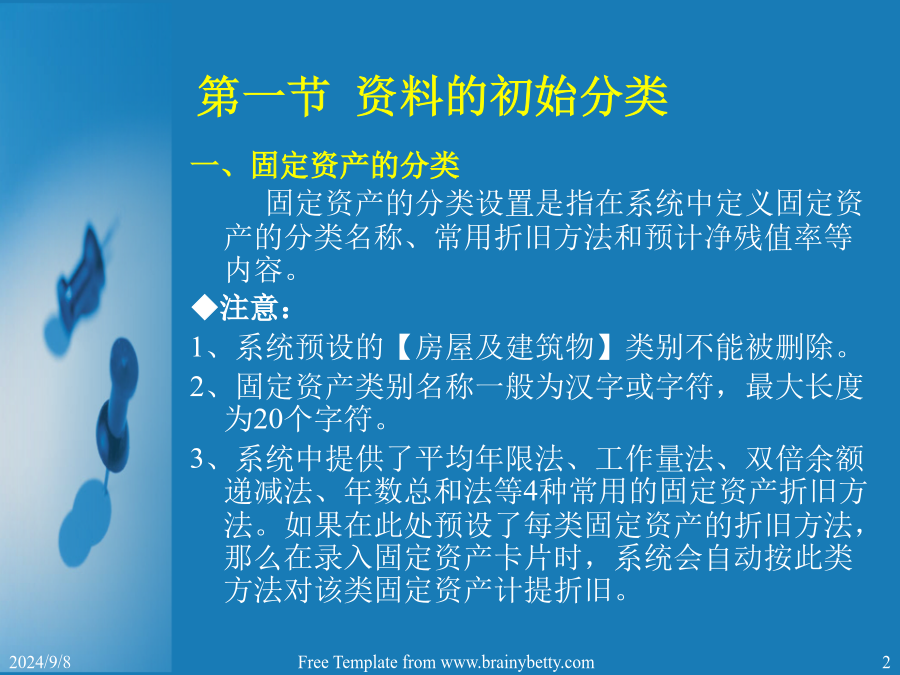 第一节 资料的初始分类

一、固定资产的分类

固定资产的分类设置是指在系统中定义固定资产的分类名称、常用折旧方法和预计净残值率等内容。

◆注意：

1、系统预设的【房屋及建筑物】类别不能被删除。

2、固定资产类别名称一般为汉字或字符，最大长度为20个字符。

3、系统中提供了平均年限法、工作量法、双倍余额递减法、年数总和法等4种常用的固定资产折旧方法。如果在此处预设了每类固定资产的折旧方法，那么在录入固定资产卡片时，系统会自动按此类方法对该类固定资产计提折旧。

2024/9/8

Free Template from www.brainybetty.com

2